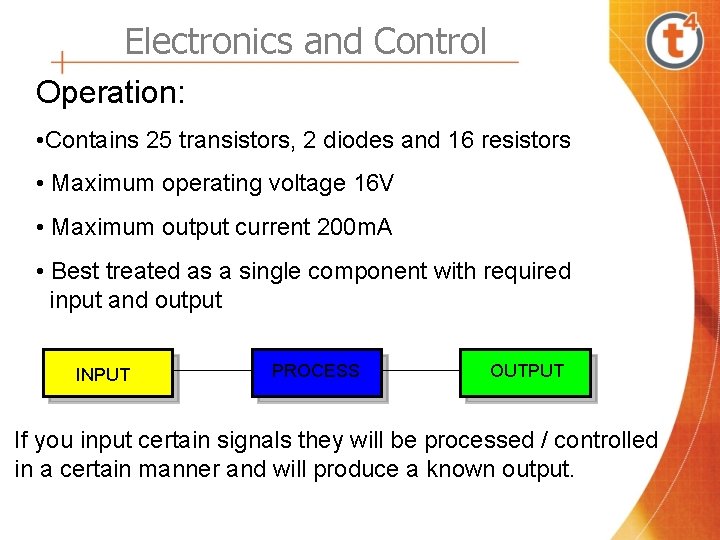 Electronics and Control

t4

Operation:

•Contains 25 transistors, 2 diodes and 16 resistors

• Maximum operating voltage 16V

• Maximum output current 200mA

• Best treated as a single component with required input and output

INPUT

PROCESS

OUTPUT

If you input certain signals they will be processed / controlled in a certain manner and will produce a known output.